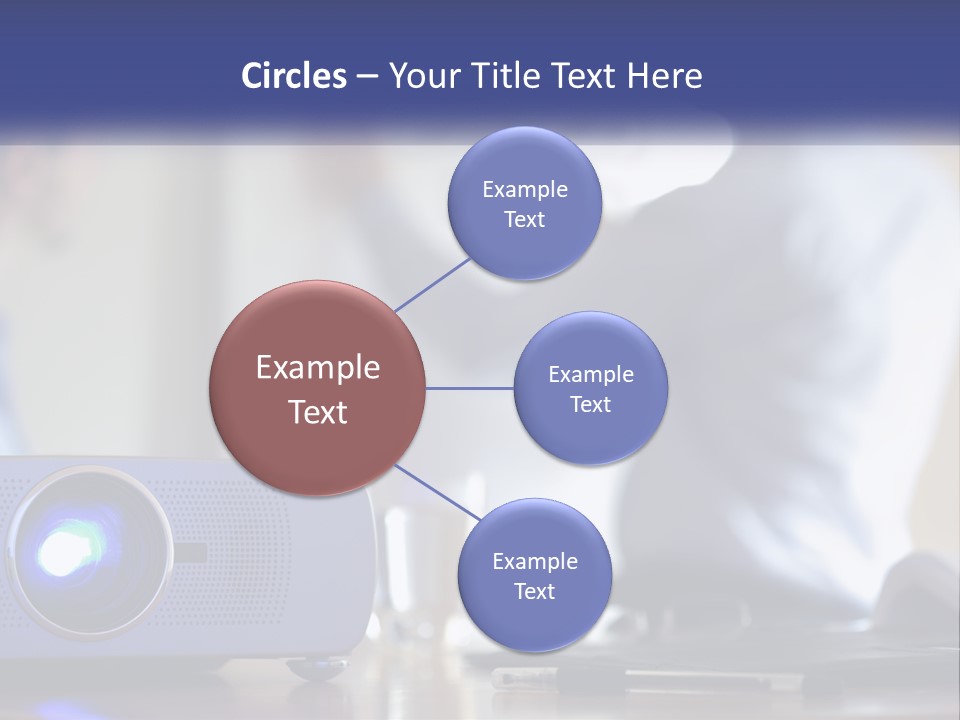 Circles – Your Title Text Here

Example Text

Example Text

Example Text

Example Text